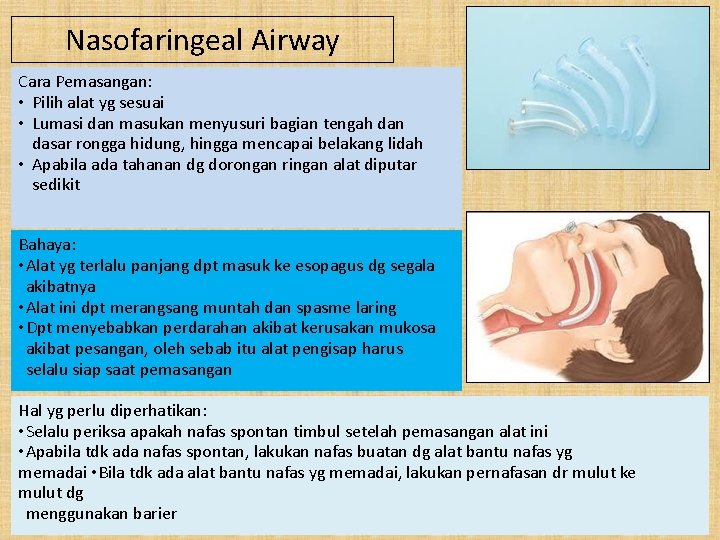 Nasofaringeal Airway

Cara Pemasangan:
• Pilih alat yg sesuai
• Lumasi dan masukan menyusuri bagian tengah dan dasar rongga hidung, hingga mencapai belakang lidah
• Apabila ada tahanan dg dorongan ringan alat diputar sedikit

Bahaya:
• Alat yg terlalu panjang dpt masuk ke esopagus dg segala akibatnya
• Alat ini dpt merangsang muntah dan spasme laring
• Dpt menyebabkan perdarahan akibat kerusakan mukosa akibat pesangan, oleh sebab itu alat pengisap harus selalu siap saat pemasangan

Hal yg perlu diperhatikan:
• Selalu periksa apakah nafas spontan timbul setelah pemasangan alat ini
• Apabila tdk ada nafas spontan, lakukan nafas buatan dg alat bantu nafas yg memadai • Bila tdk ada alat bantu nafas yg memadai, lakukan pernafasan dr mulut ke mulut dg
menggunakan barier